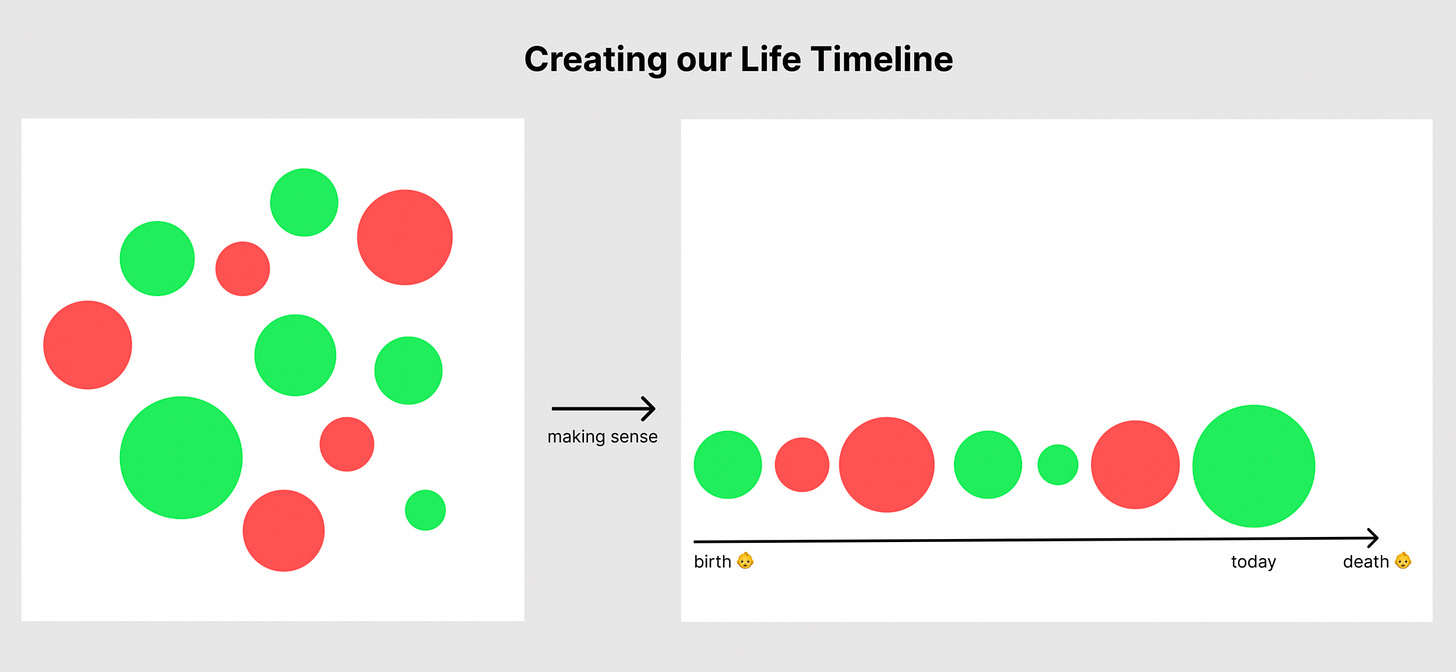 Creating our Life Timeline

making sense

birth 👶

today

death 👴